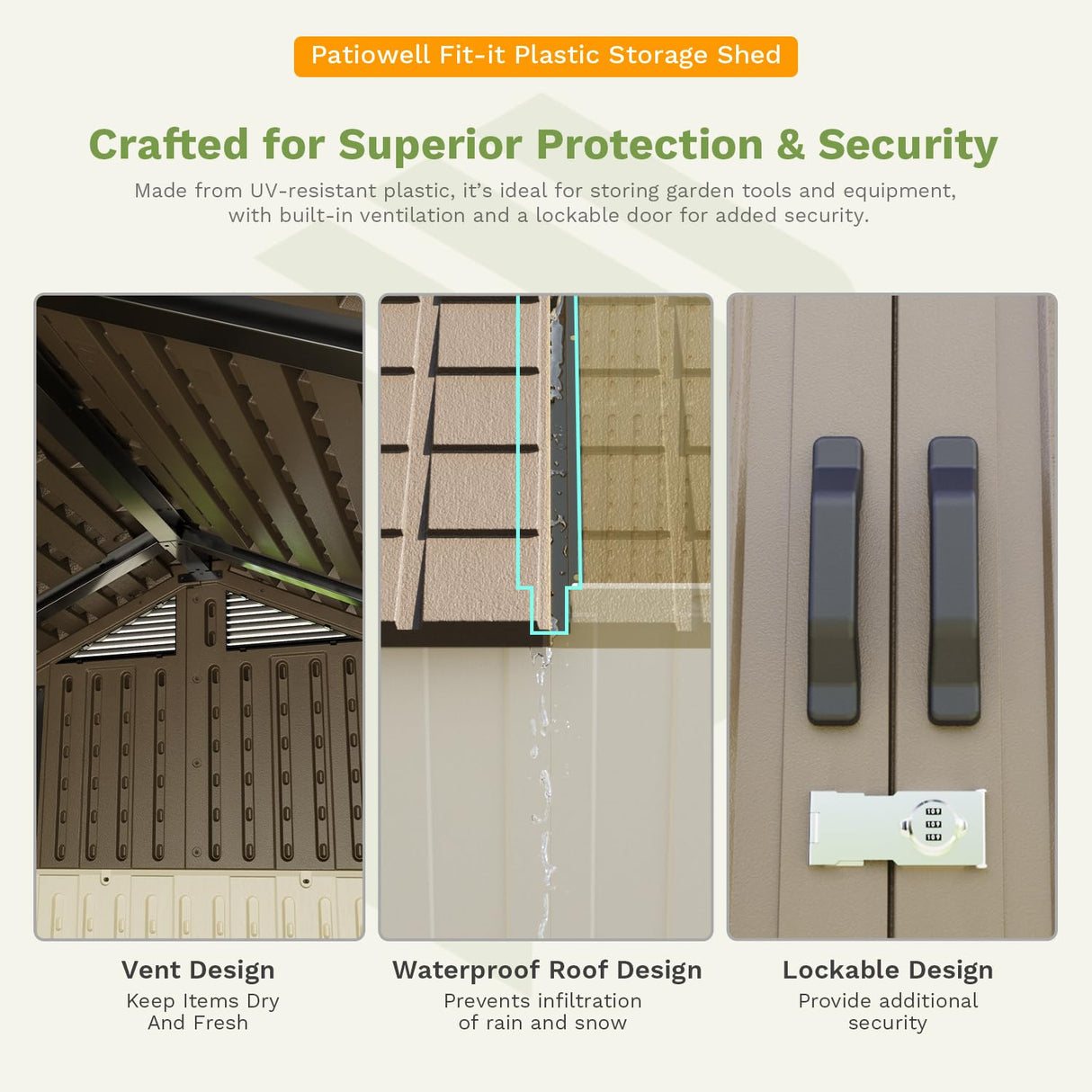 Patiowell Fit-it Plastic Storage Shed

Crafted for Superior Protection & Security

Made from UV-resistant plastic, it's ideal for storing garden tools and equipment, with built-in ventilation and a lockable door for added security.

Vent Design
Keep Items Dry And Fresh

Waterproof Roof Design
Prevents infiltration of rain and snow

Lockable Design
Provide additional security